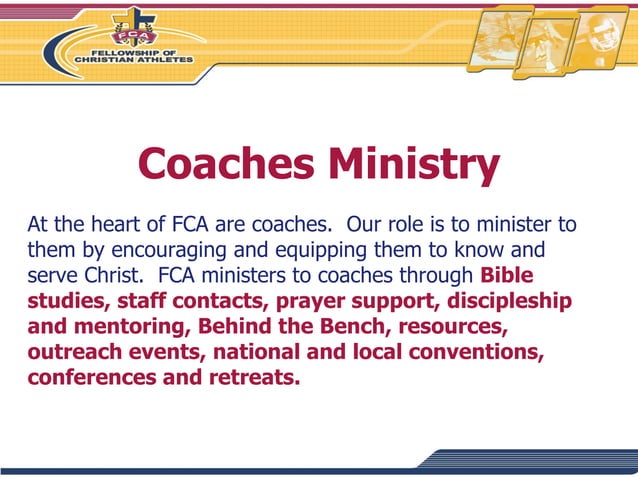 FCA
FELLOWSHIP OF CHRISTIAN ATHLETES

Coaches Ministry

At the heart of FCA are coaches. Our role is to minister to them by encouraging and equipping them to know and serve Christ. FCA ministers to coaches through Bible studies, staff contacts, prayer support, discipleship and mentoring, Behind the Bench, resources, outreach events, national and local conventions, conferences and retreats.